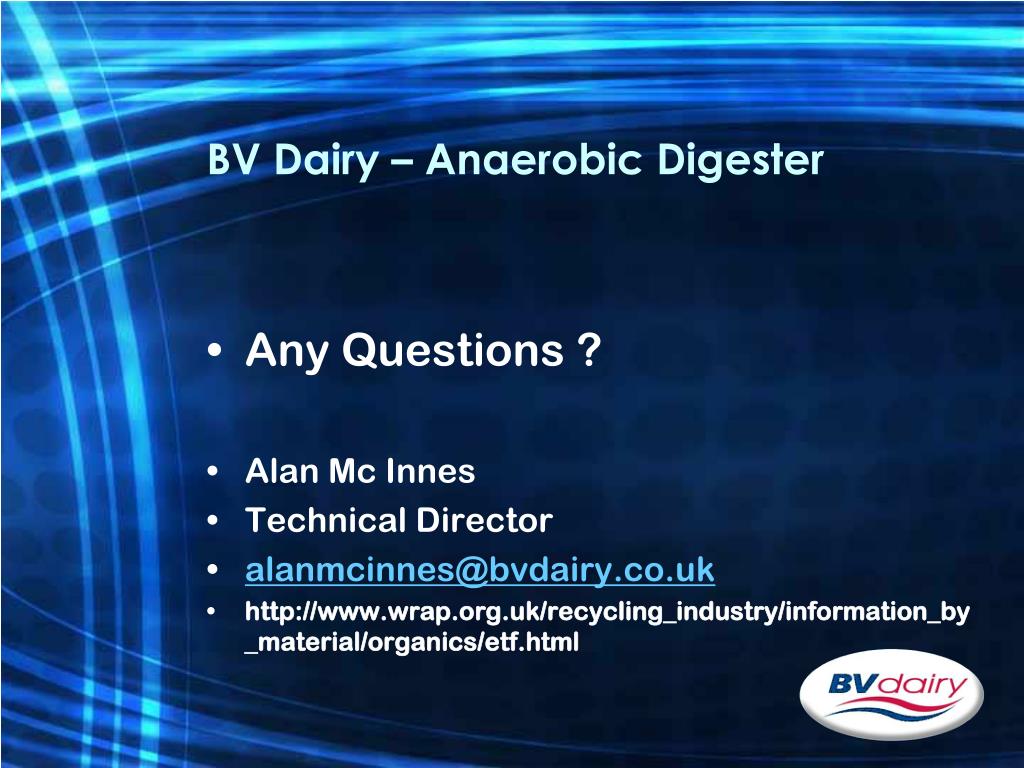 BV Dairy – Anaerobic Digester

• Any Questions ?

• Alan Mc Innes
• Technical Director
• alanmcinnes@bvdairy.co.uk
• http://www.wrap.org.uk/recycling_industry/information_by_material/organics/etf.html

BVdairy